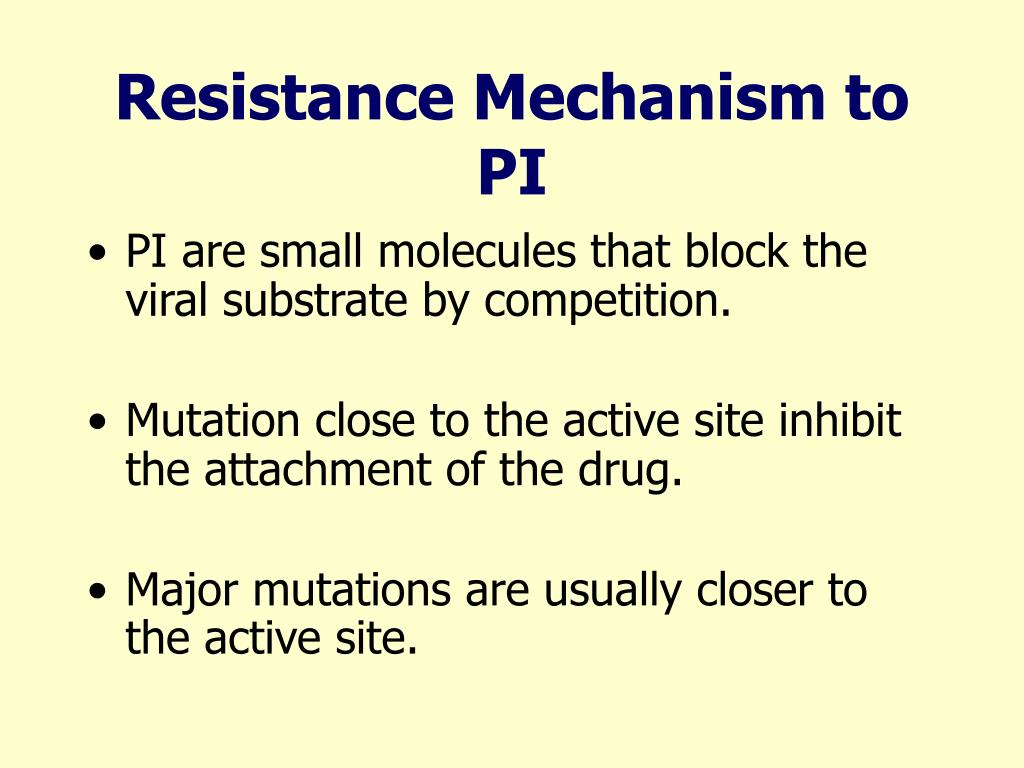 Resistance Mechanism to PI

• PI are small molecules that block the viral substrate by competition.

• Mutation close to the active site inhibit the attachment of the drug.

• Major mutations are usually closer to the active site.